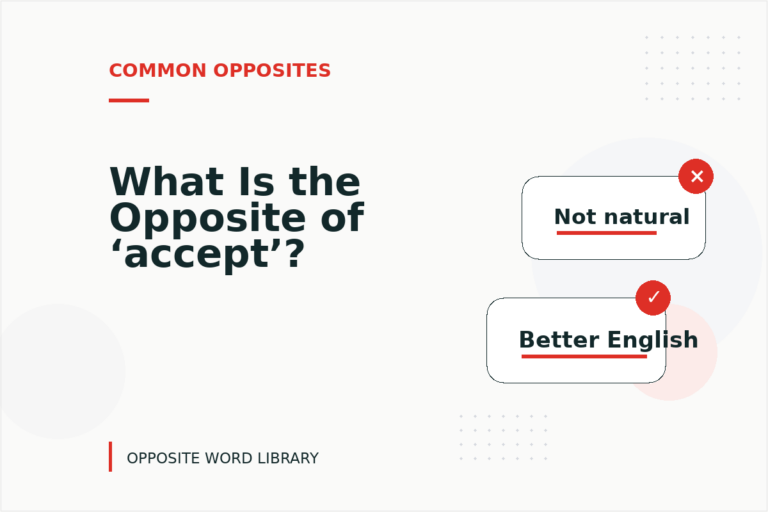 COMMON OPPOSITES

What Is the Opposite of ‘accept’?

✕

Not natural

✓

Better English

OPPOSITE WORD LIBRARY